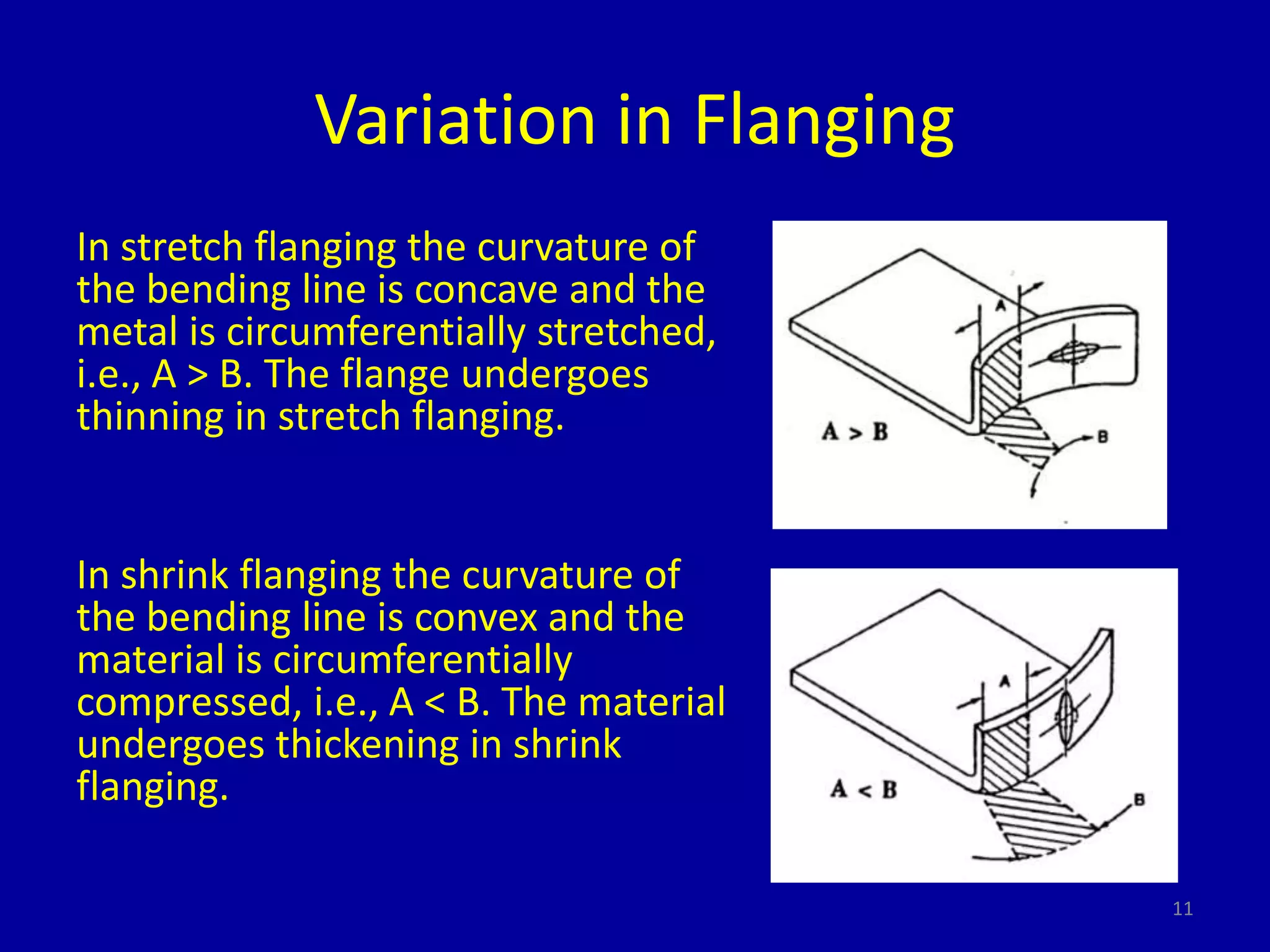 Variation in Flanging

In stretch flanging the curvature of the bending line is concave and the metal is circumferentially stretched, i.e., A > B. The flange undergoes thinning in stretch flanging.

A

A > B

B

In shrink flanging the curvature of the bending line is convex and the material is circumferentially compressed, i.e., A < B. The material undergoes thickening in shrink flanging.

A

A < B

B

11